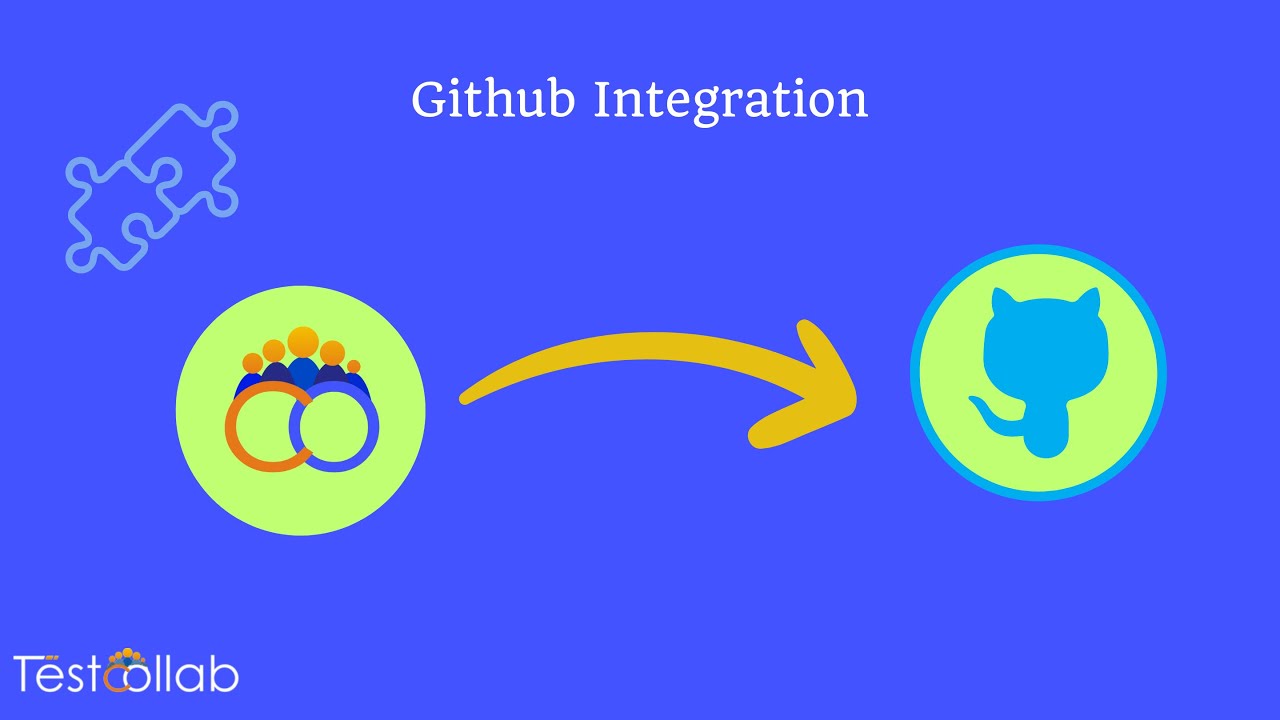 Github Integration

Testcollab